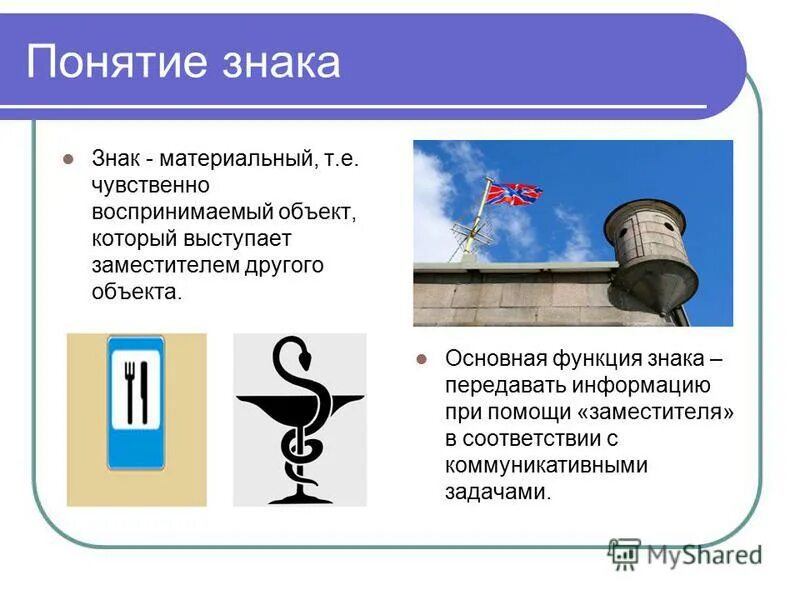 Понятие знака

Знак - материальный, т.е. чувственно воспринимаемый объект, который выступает заместителем другого объекта.

Основная функция знака – передавать информацию при помощи «заместителя» в соответствии с коммуникативными задачами.

MyShared